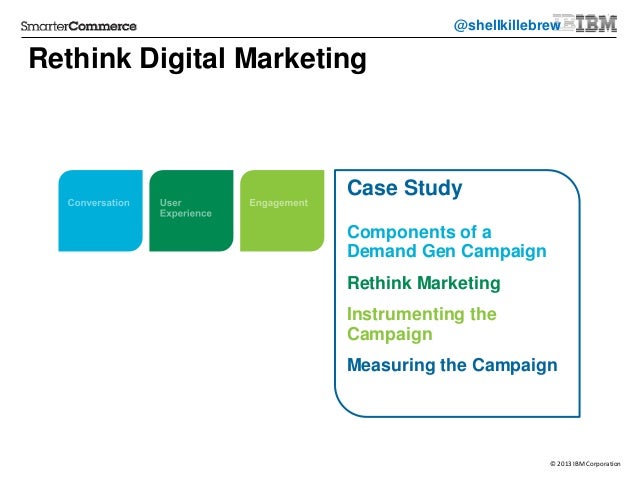 SmarterCommerce

@shellkillebrew IBM

Rethink Digital Marketing

Conversation

User Experience

Engagement

Case Study

Components of a Demand Gen Campaign

Rethink Marketing

Instrumenting the Campaign

Measuring the Campaign

© 2013 IBM Corporation